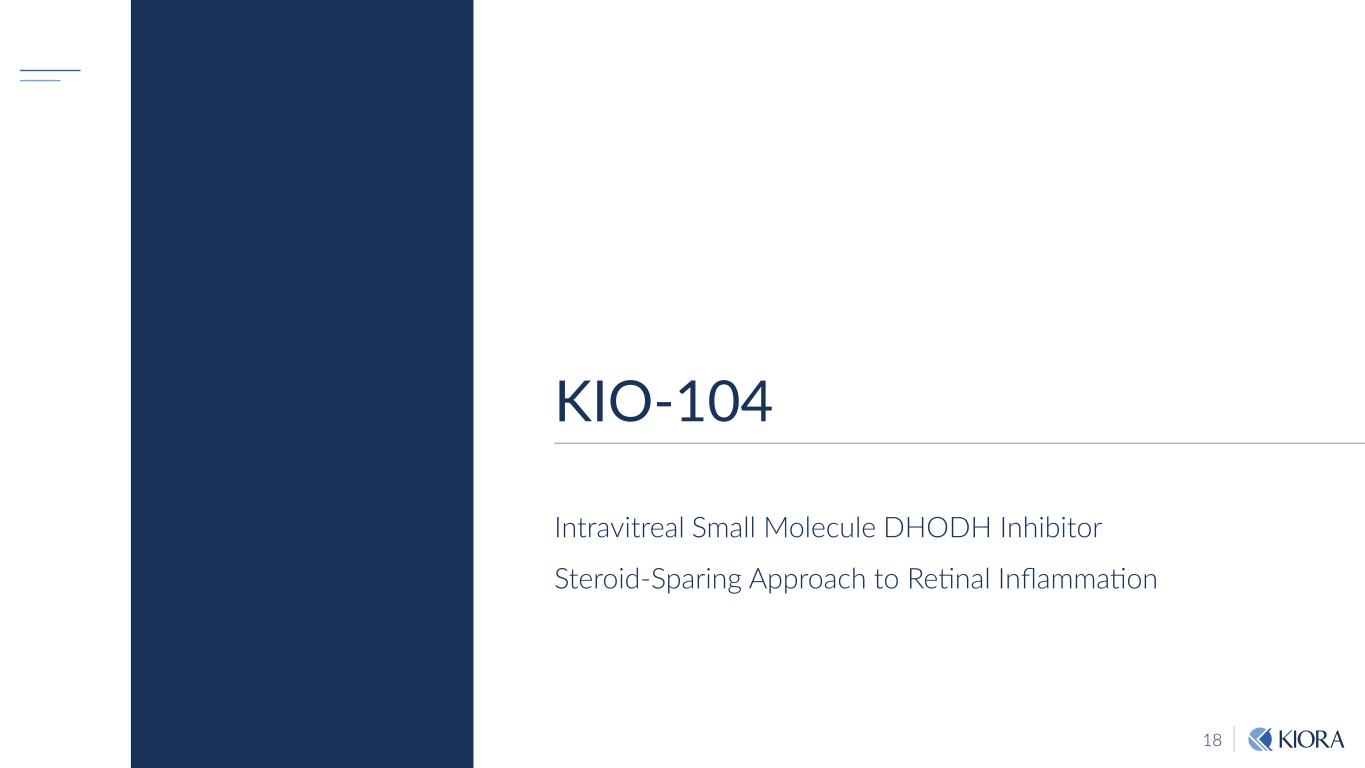 KIO-104

Intravitreal Small Molecule DHODH Inhibitor

Steroid-Sparing Approach to Retinal Inflammation

18

KIORA